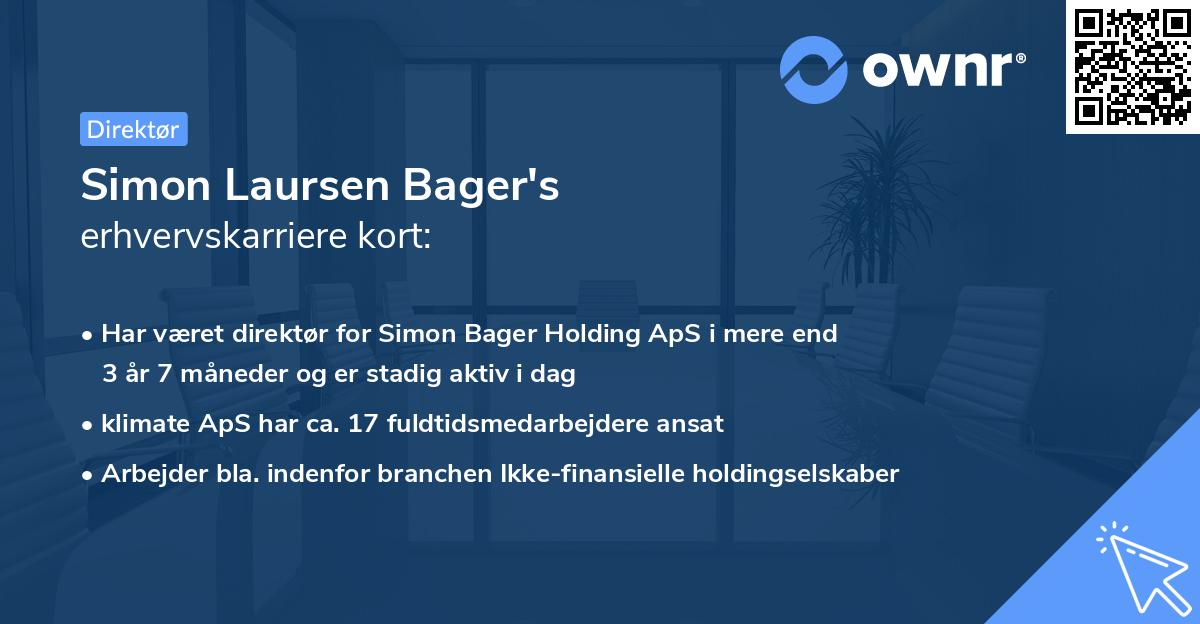 ownr®

Direktør

Simon Laursen Bager's
erhvervskarriere kort:

• Har været direktør for Simon Bager Holding ApS i mere end 3 år 7 måneder og er stadig aktiv i dag

• klimate ApS har ca. 17 fuldtidsmedarbejdere ansat

• Arbejder bla. indenfor branchen Ikke-finansielle holdingselskaber